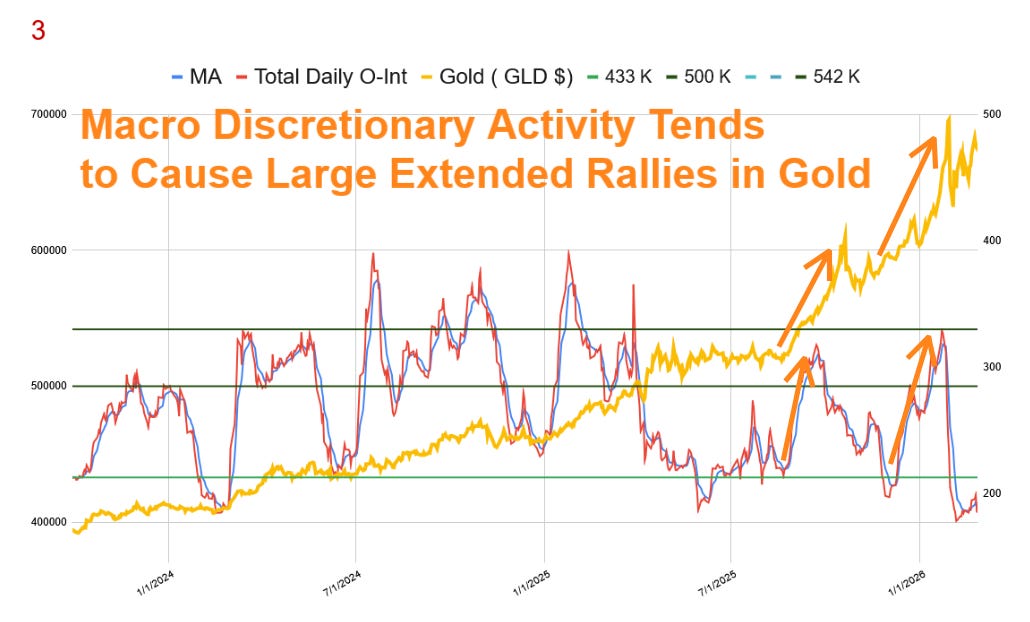 3

MA Total Daily O-Int Gold ( GLD $) 433 K 500 K 542 K

Macro Discretionary Activity Tends to Cause Large Extended Rallies in Gold

700000
600000
500000
400000

500
400
300
200

1/1/2024
7/1/2024
1/1/2025
7/1/2025
1/1/2026